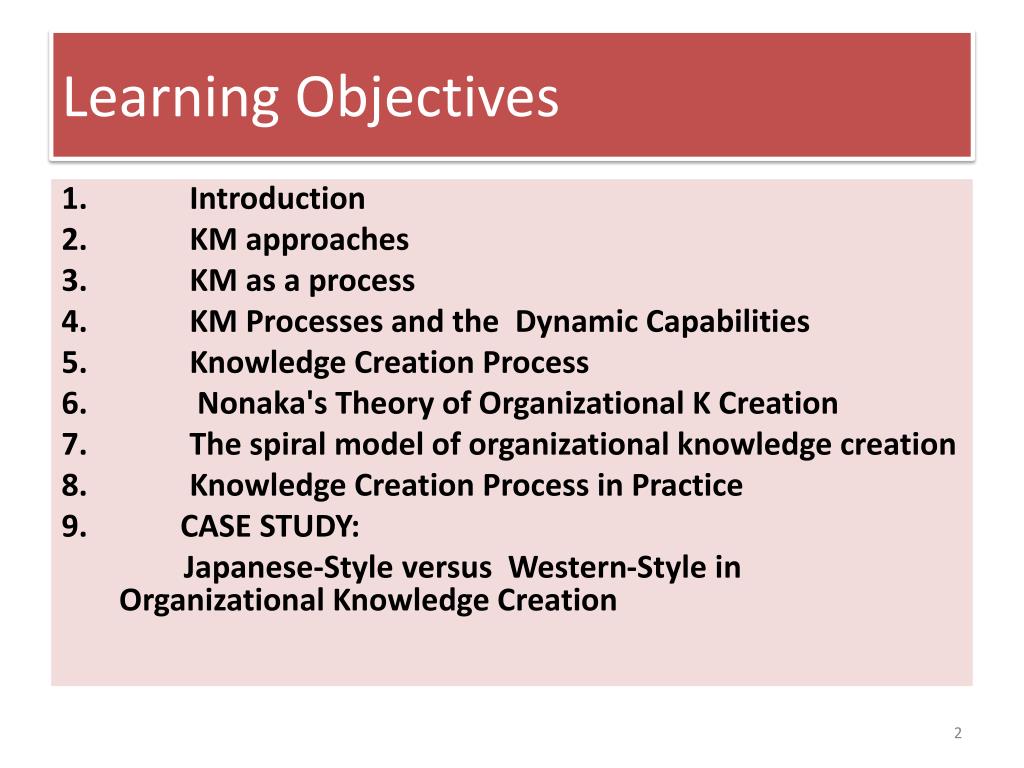 Learning Objectives

1. Introduction
2. KM approaches
3. KM as a process
4. KM Processes and the Dynamic Capabilities
5. Knowledge Creation Process
6. Nonaka's Theory of Organizational K Creation
7. The spiral model of organizational knowledge creation
8. Knowledge Creation Process in Practice
9. CASE STUDY:
Japanese-Style versus Western-Style in Organizational Knowledge Creation

2